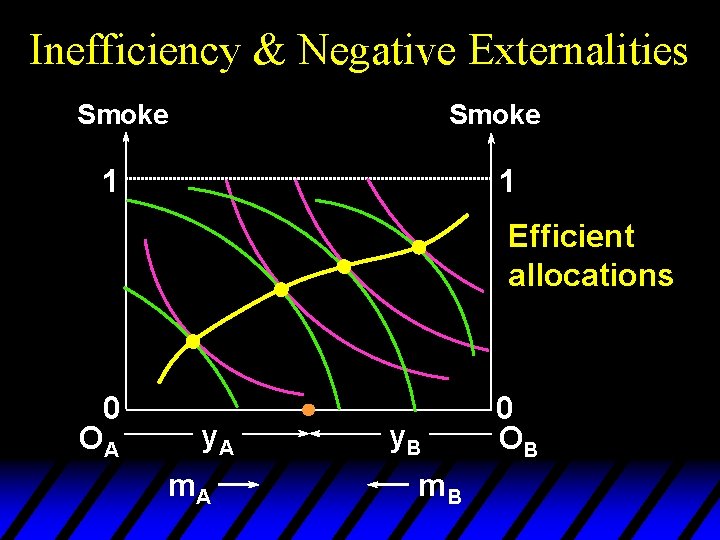 Inefficiency & Negative Externalities

Smoke

Smoke

1

1

Efficient allocations

0

0

$O_A$

$y_A$

$y_B$

$O_B$

$m_A$

$m_B$